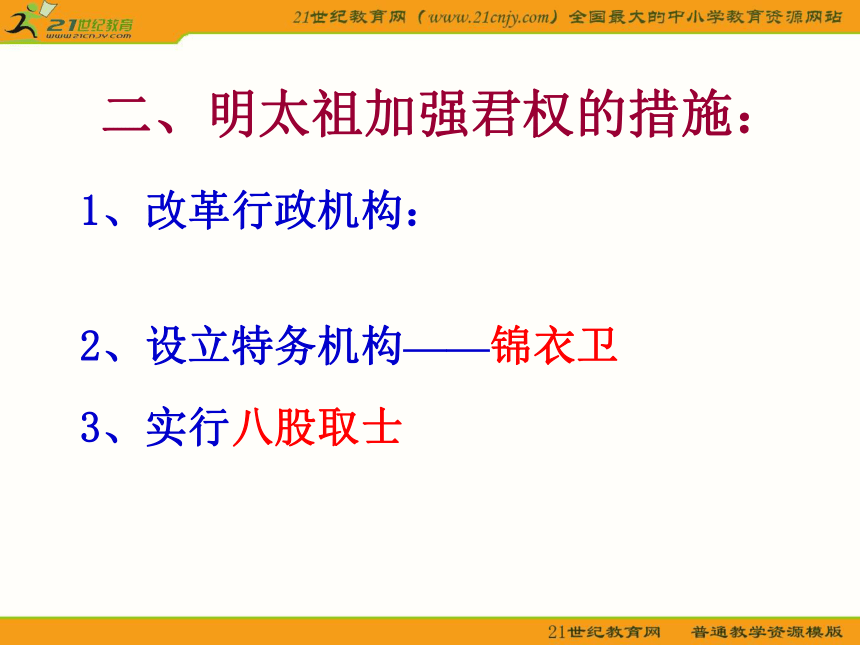 21世纪教育
www.21cnjy.com

21世纪教育网（www.21cnjy.com）全国最大的中小学教育资源网站

二、明太祖加强君权的措施：

1、改革行政机构：

2、设立特务机构——锦衣卫

3、实行八股取士

21世纪教育网　普通教学资源模版